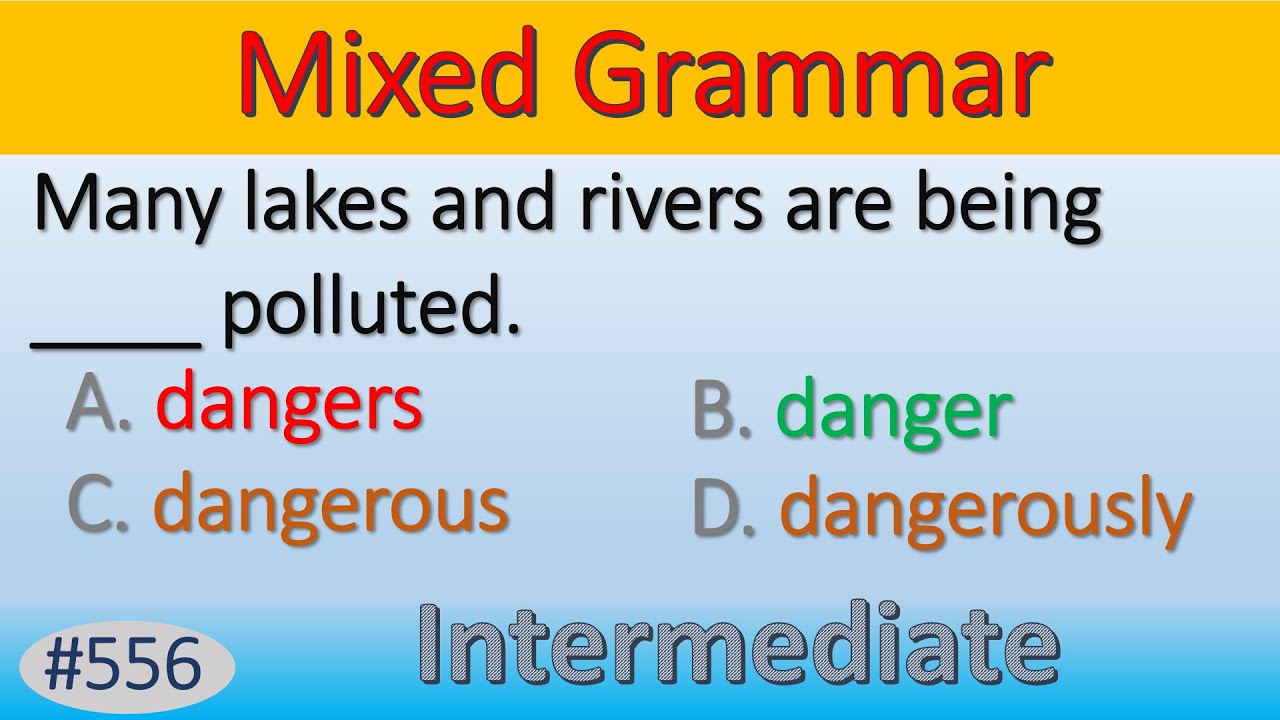 Mixed Grammar

Many lakes and rivers are being _____ polluted.

A. dangers
B. danger
C. dangerous
D. dangerously

#556

Intermediate